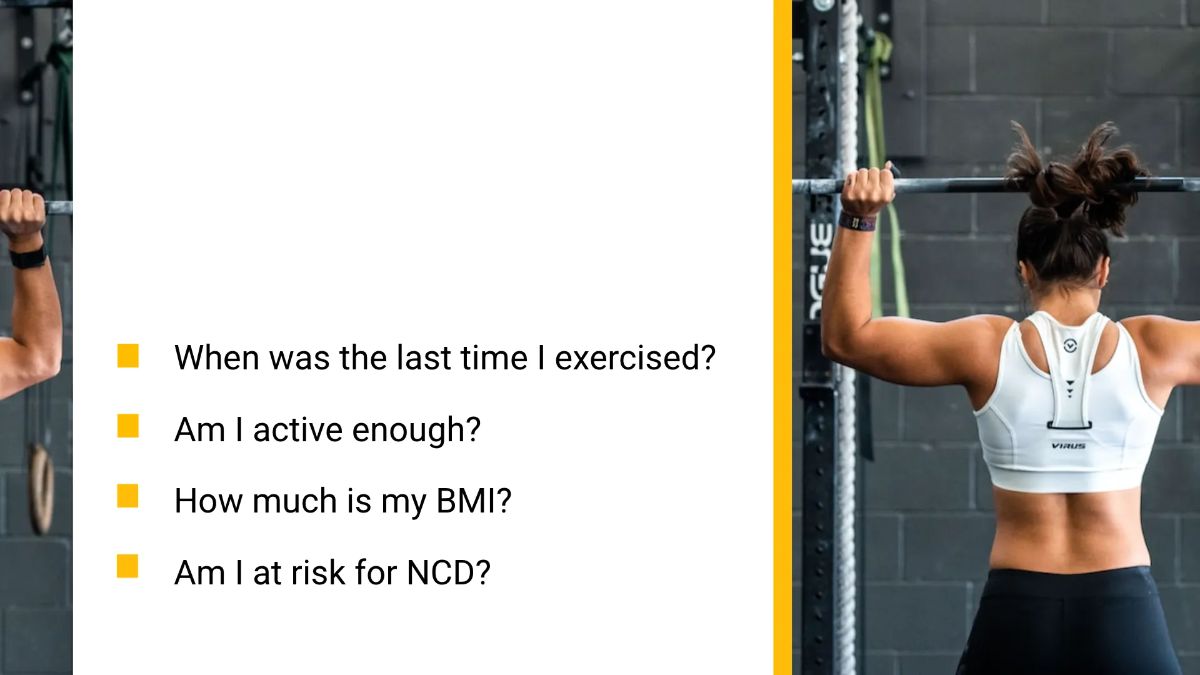 When was the last time I exercised?
Am I active enough?
How much is my BMI?
Am I at risk for NCD?

VIRUS